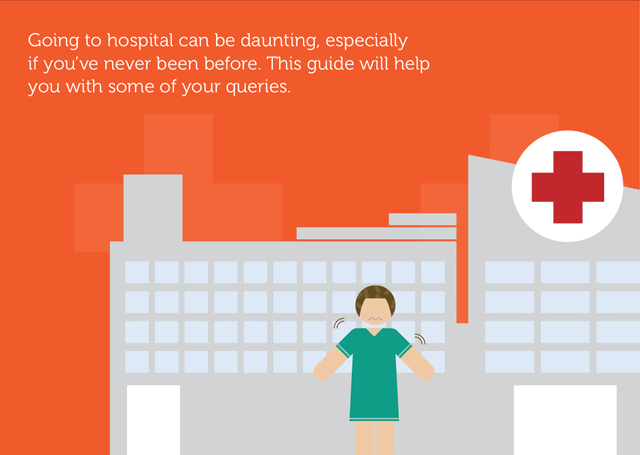 Going to hospital can be daunting, especially if you've never been before. This guide will help you with some of your queries.